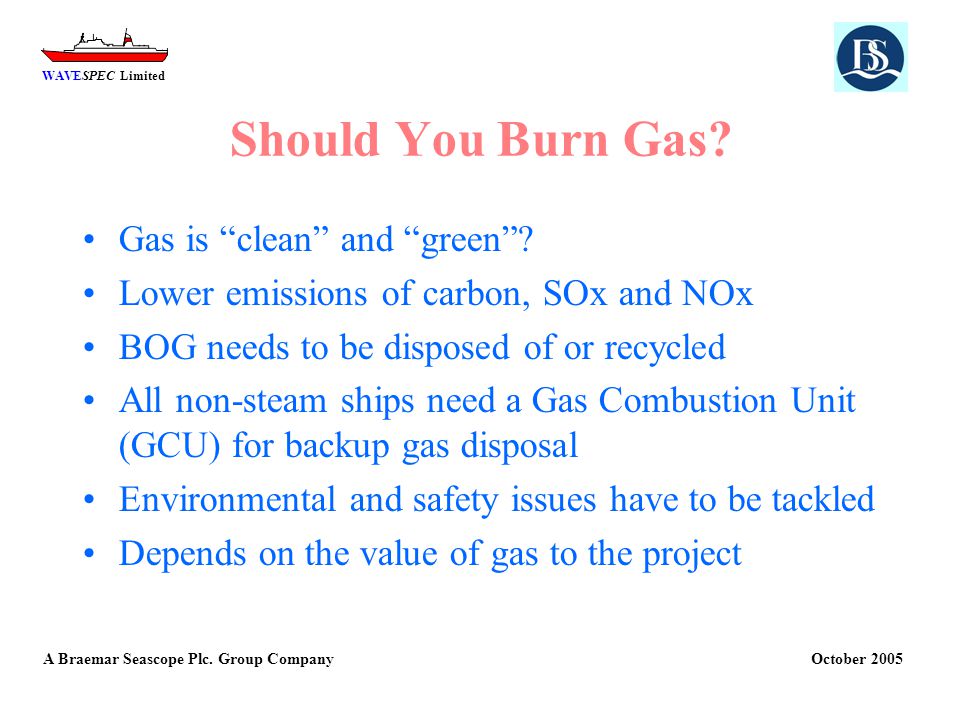 WAVESPEC Limited

BS

Should You Burn Gas?

• Gas is “clean” and “green”?
• Lower emissions of carbon, SOx and NOx
• BOG needs to be disposed of or recycled
• All non-steam ships need a Gas Combustion Unit (GCU) for backup gas disposal
• Environmental and safety issues have to be tackled
• Depends on the value of gas to the project

A Braemar Seascope Plc. Group Company

October 2005